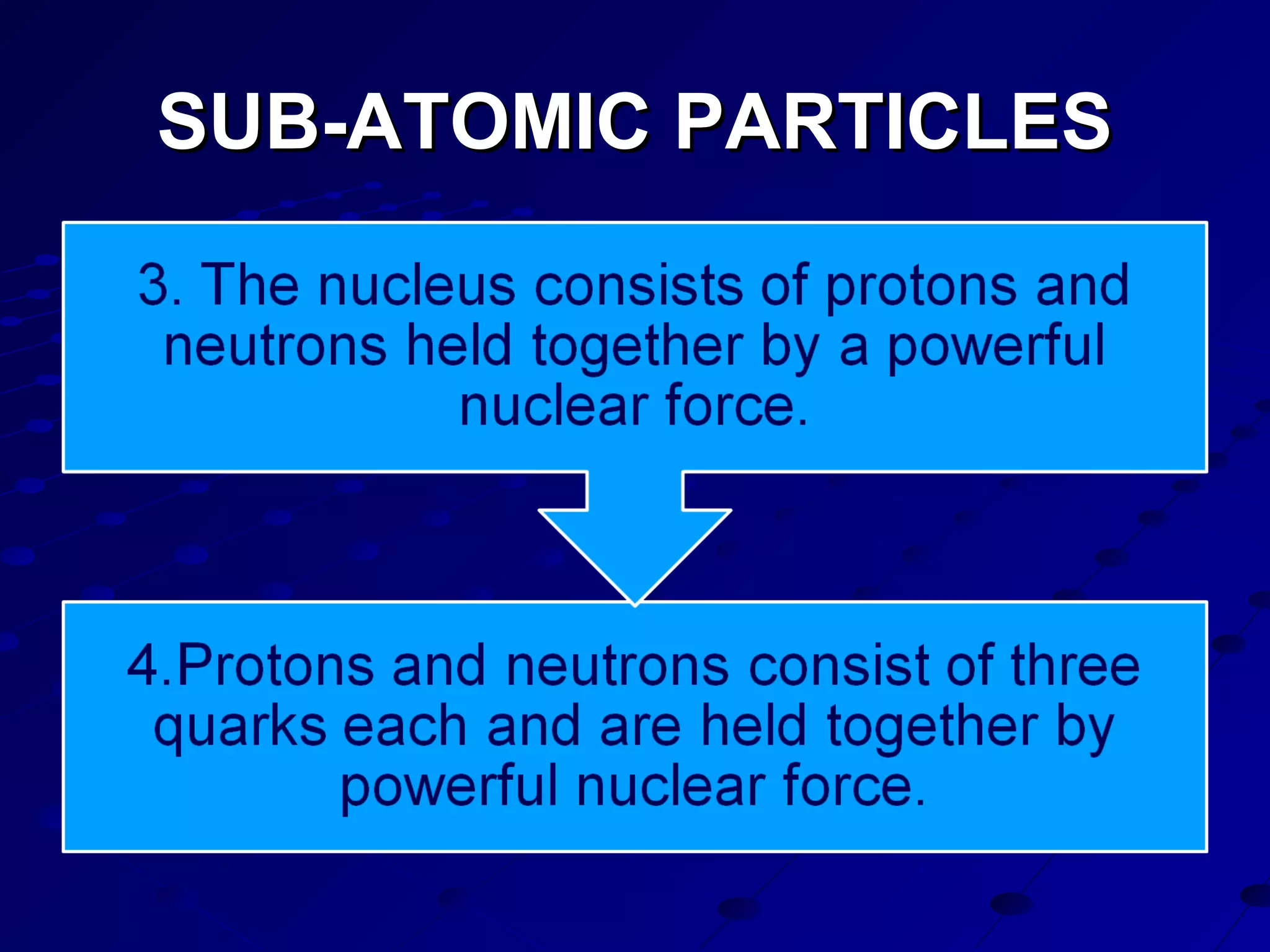 SUB-ATOMIC PARTICLES

3. The nucleus consists of protons and neutrons held together by a powerful nuclear force.

4.Protons and neutrons consist of three quarks each and are held together by powerful nuclear force.